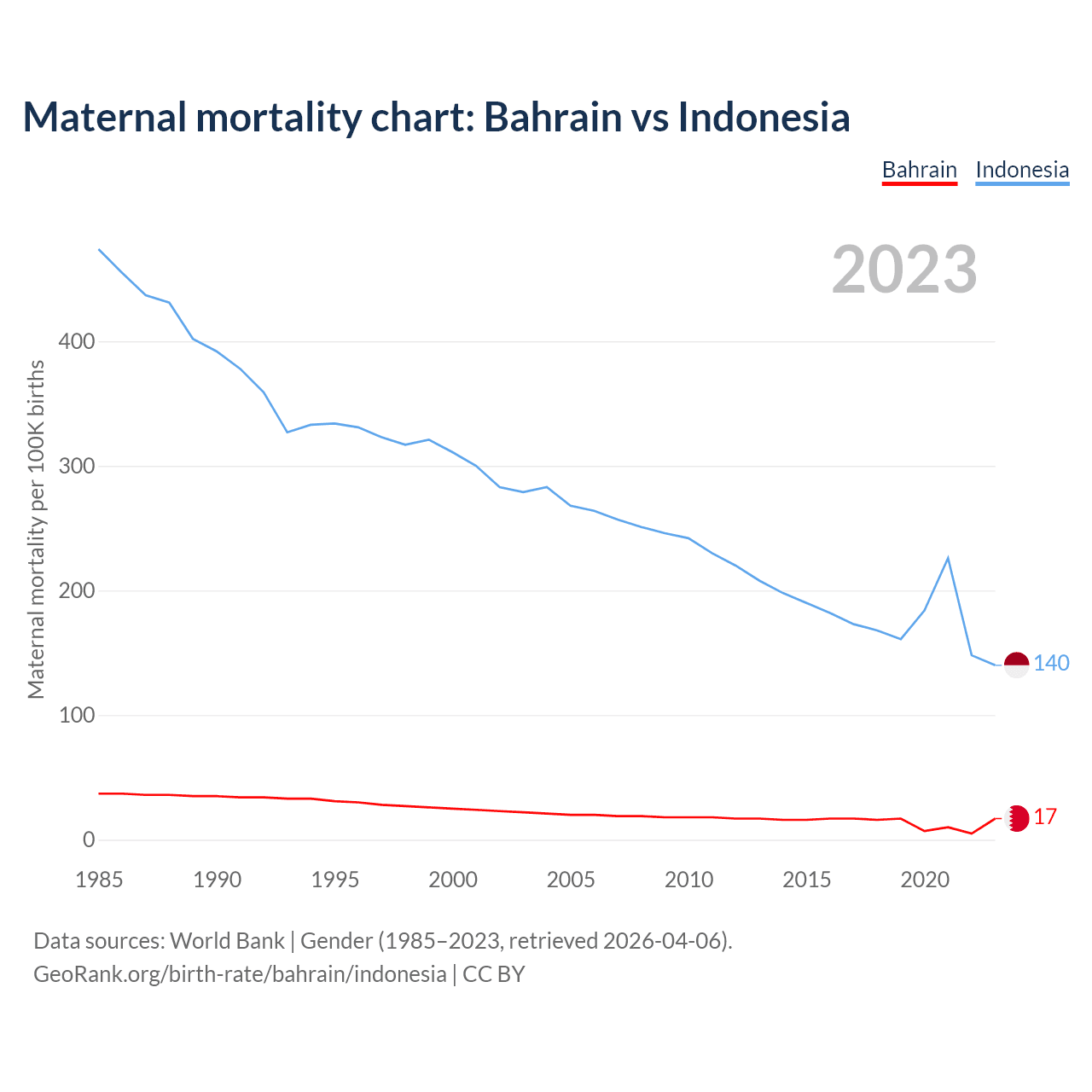 Maternal mortality chart: Bahrain vs Indonesia

Bahrain Indonesia

2023

Maternal mortality per 100K births

400
300
200
100
0

140
17

1985 1990 1995 2000 2005 2010 2015 2020

Data sources: World Bank | Gender (1985–2023, retrieved 2026-04-06).
GeoRank.org/birth-rate/bahrain/indonesia | CC BY